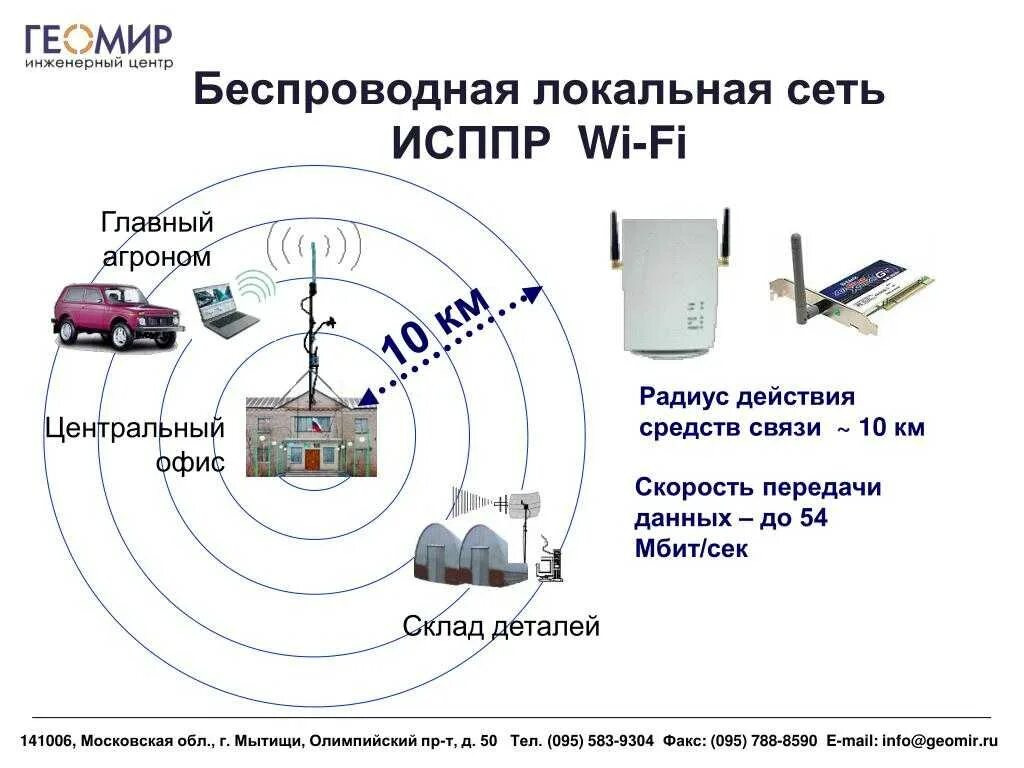 ГЕОМИР
инженерный центр

Беспроводная локальная сеть ИСППР Wi-Fi

Главный агроном

10 км

Центральный офис

Склад деталей

Радиус действия средств связи ~ 10 км

Скорость передачи данных – до 54 Мбит/сек

141006, Московская обл., г. Мытищи, Олимпийский пр-т, д. 50 Тел. (095) 583-9304 Факс: (095) 788-8590 E-mail: info@geomir.ru